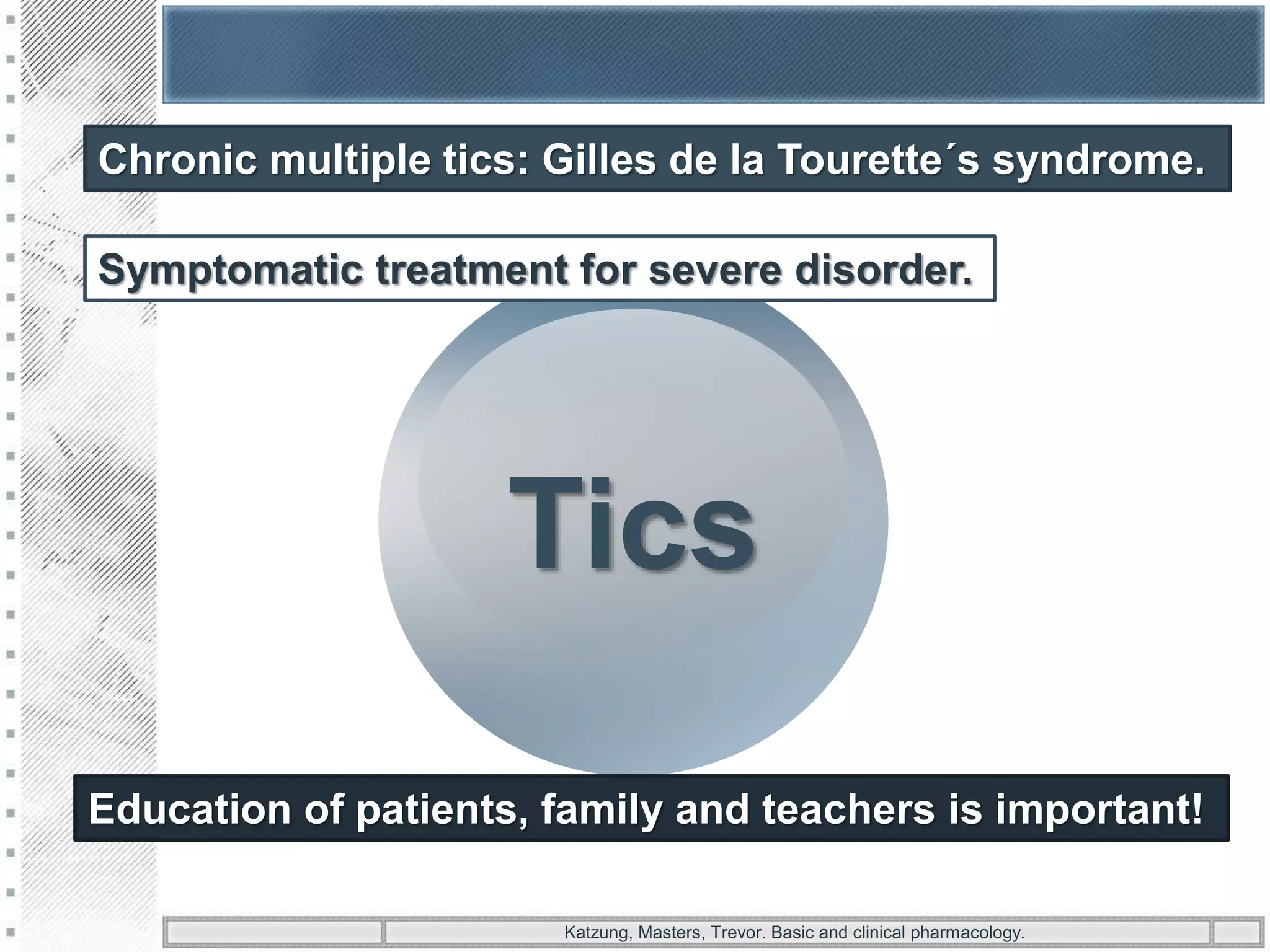 Chronic multiple tics: Gilles de la Tourette´s syndrome.

Symptomatic treatment for severe disorder.

Tics

Education of patients, family and teachers is important!

Katzung, Masters, Trevor. Basic and clinical pharmacology.